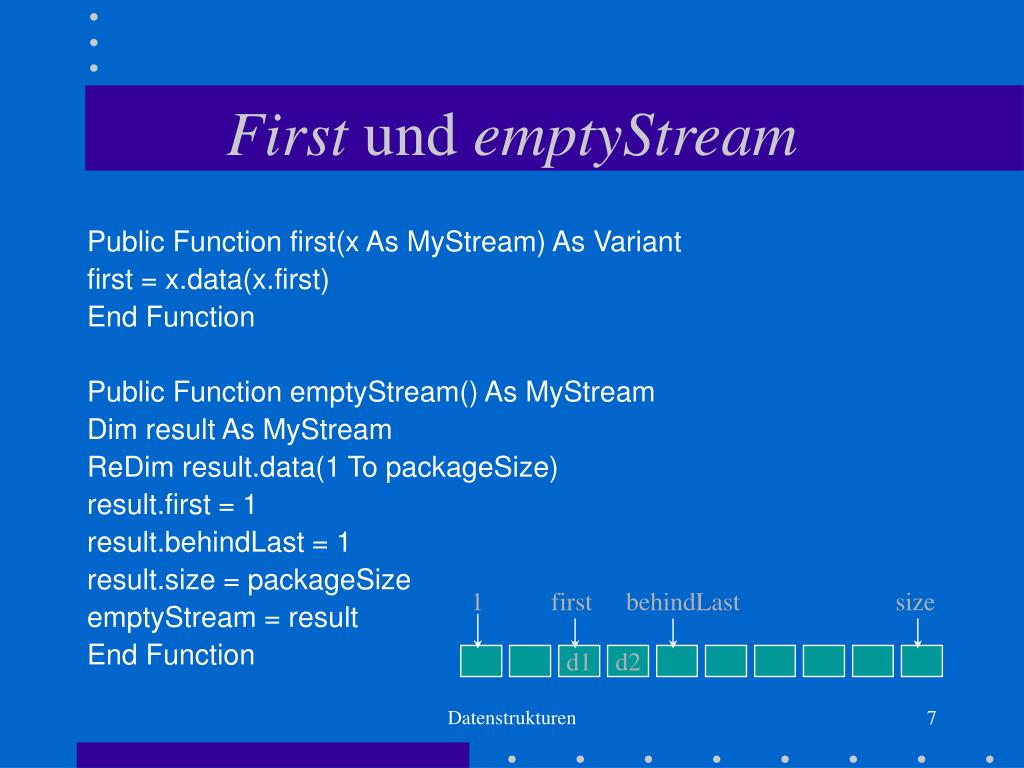 First und emptyStream

Public Function first(x As MyStream) As Variant
first = x.data(x.first)
End Function

Public Function emptyStream() As MyStream
Dim result As MyStream
ReDim result.data(1 To packageSize)
result.first = 1
result.behindLast = 1
result.size = packageSize
emptyStream = result
End Function

1 first behindLast size

d1 d2

Datenstrukturen

7